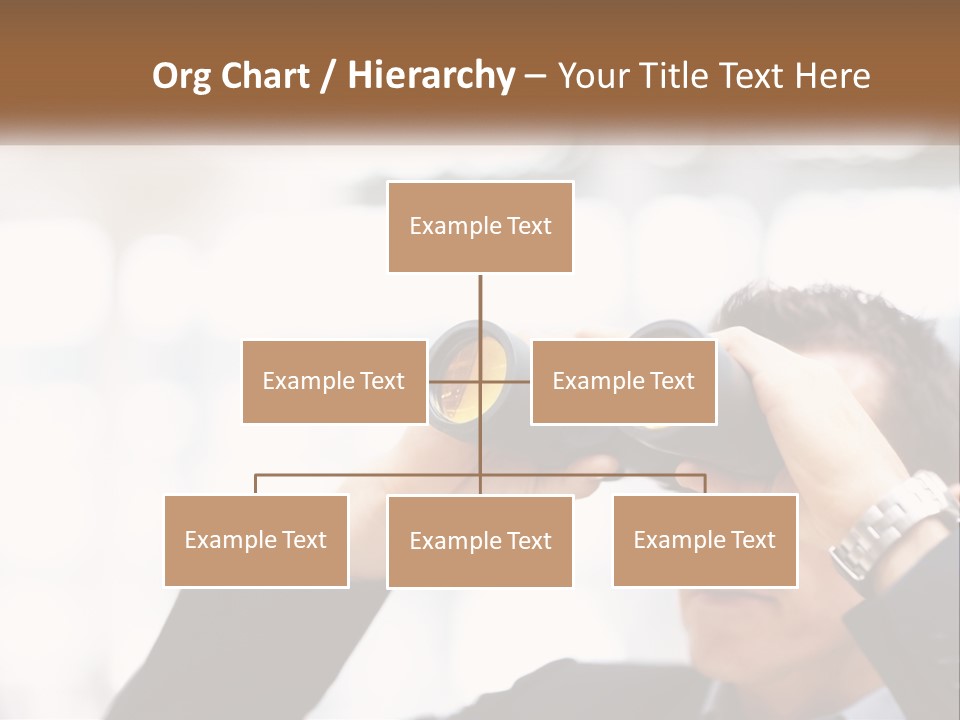 Org Chart / Hierarchy – Your Title Text Here

Example Text

Example Text

Example Text

Example Text

Example Text

Example Text